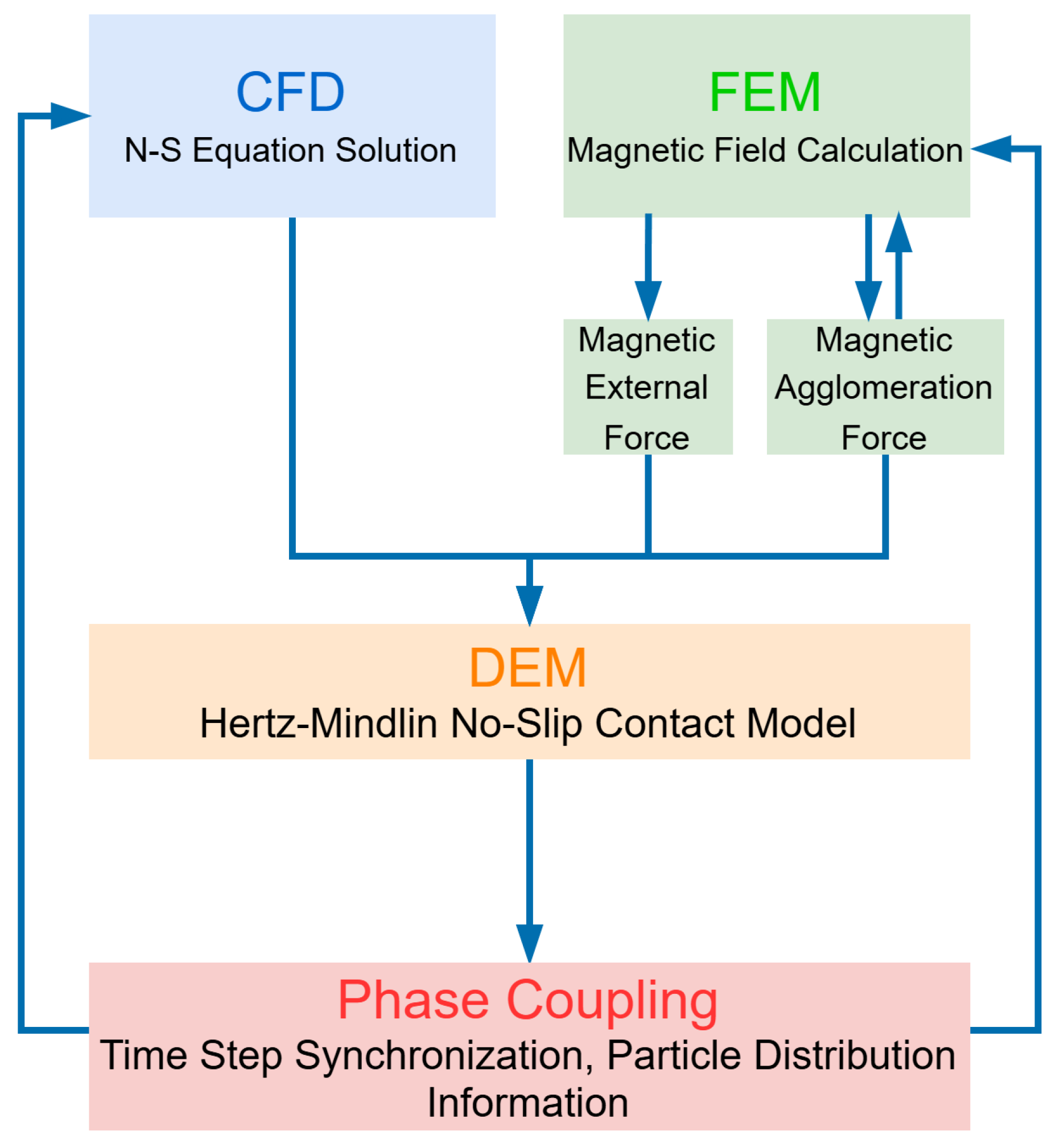 CFD
N-S Equation Solution

FEM
Magnetic Field Calculation

Magnetic External Force

Magnetic Agglomeration Force

DEM
Hertz-Mindlin No-Slip Contact Model

Phase Coupling
Time Step Synchronization, Particle Distribution Information